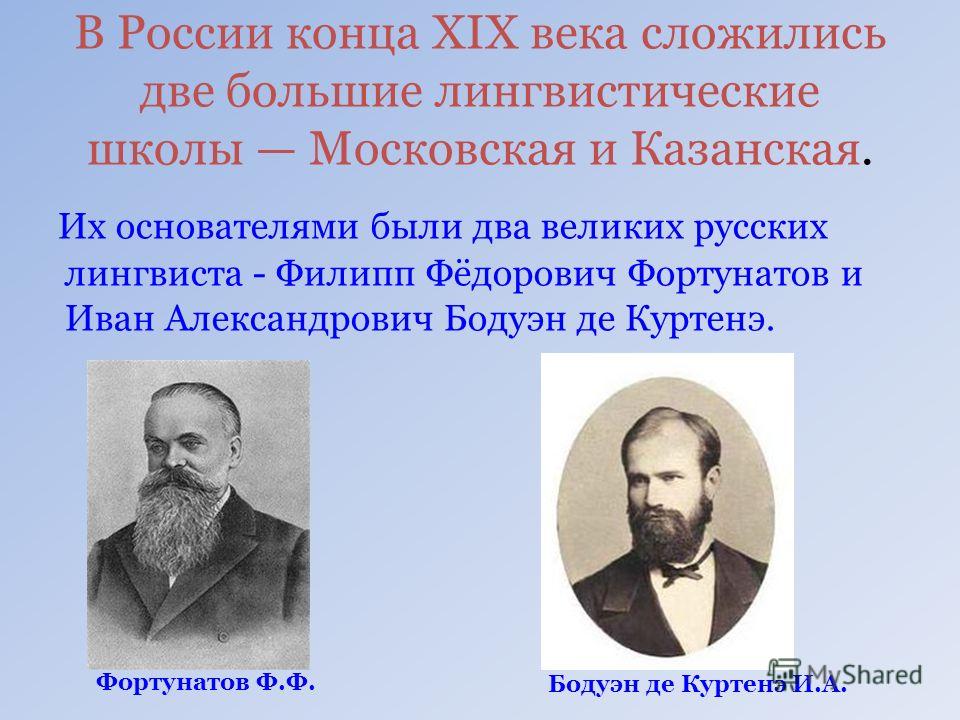 В России конца XIX века сложились две большие лингвистические школы — Московская и Казанская.

Их основателями были два великих русских лингвиста - Филипп Фёдорович Фортунатов и Иван Александрович Бодуэн де Куртенэ.

Фортунатов Ф.Ф.

Бодуэн де Куртенэ И.А.

MyShared